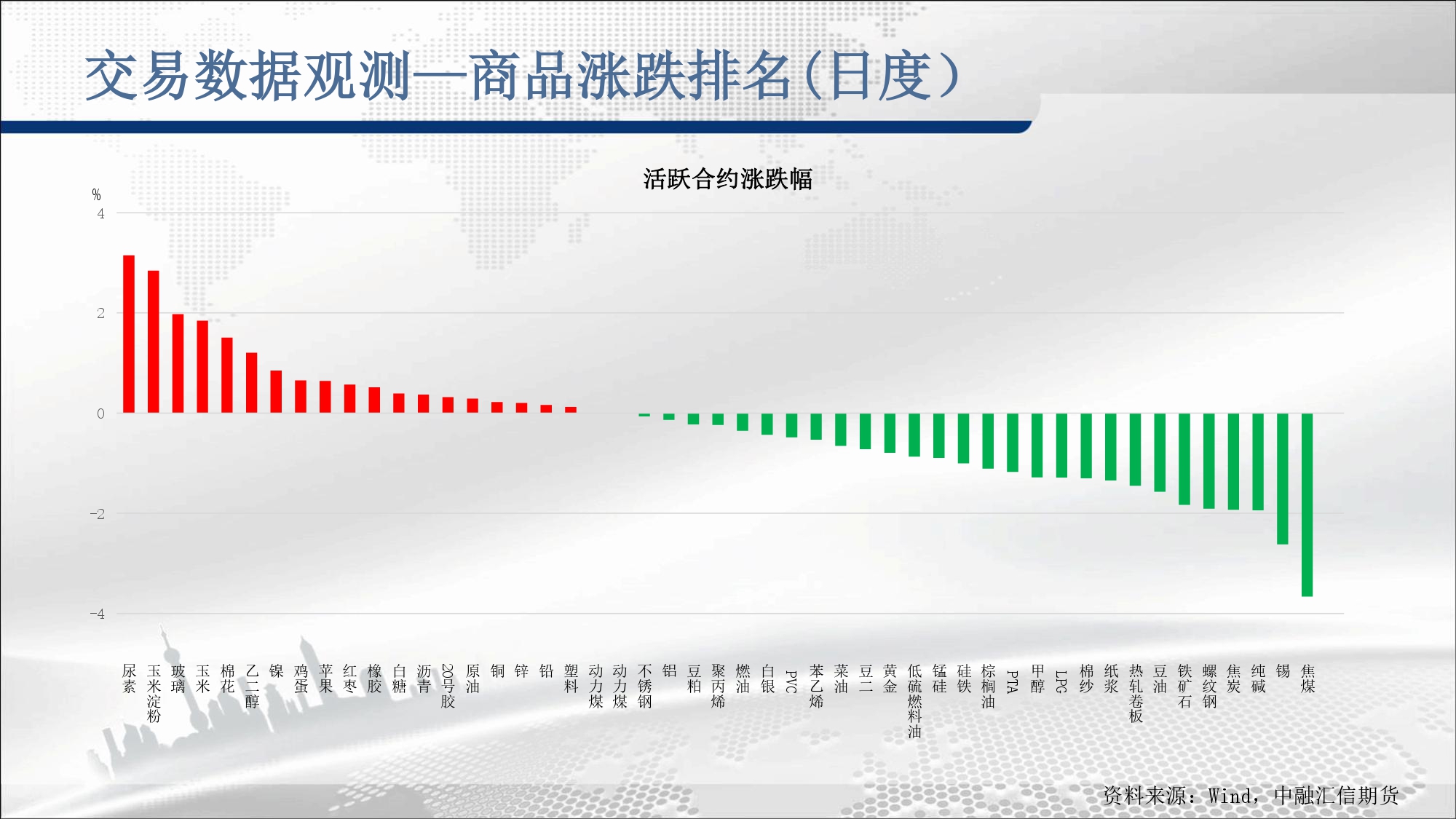 交易数据观测—商品涨跌排名(日度)

活跃合约涨跌幅

%
4
2
0
-2
-4

尿素 玉米淀粉 玻璃 玉米 棉花 乙二醇 镍 鸡蛋 苹果 红枣 橡胶 白糖 沥青 20号胶 原油 铜 锌 铅 塑料 动力煤 动力煤 不锈钢 铝 豆粕 聚丙烯 燃油 白银 PVC 苯乙烯 菜油 豆二 黄金 低硫燃料油 锰硅 硅铁 棕榈油 PTA 甲醇 LPG 棉纱 纸浆 热轧卷板 豆油 铁矿石 螺纹钢 焦炭 纯碱 锡 焦煤

资料来源：Wind，中融汇信期货